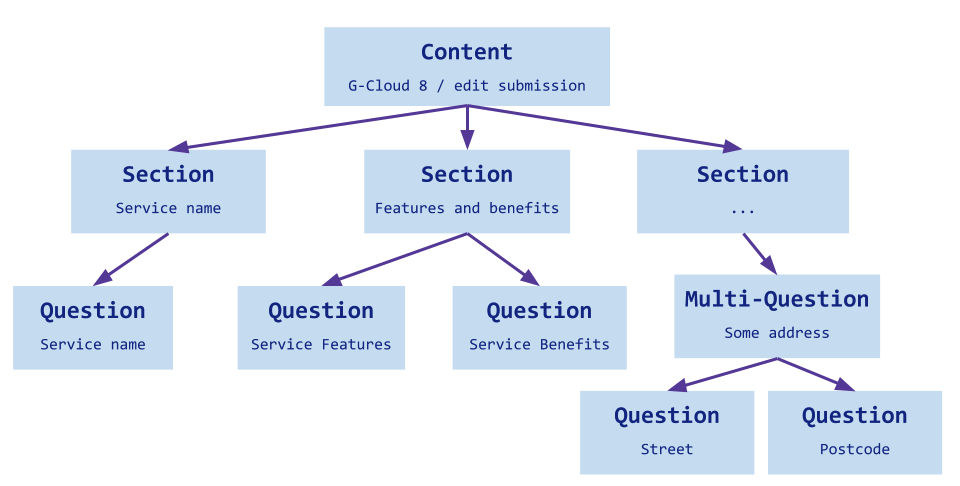 Content
G-Cloud 8 / edit submission

Section
Service name

Section
Features and benefits

Section
...

Question
Service name

Question
Service Features

Question
Service Benefits

Multi-Question
Some address

Question
Street

Question
Postcode